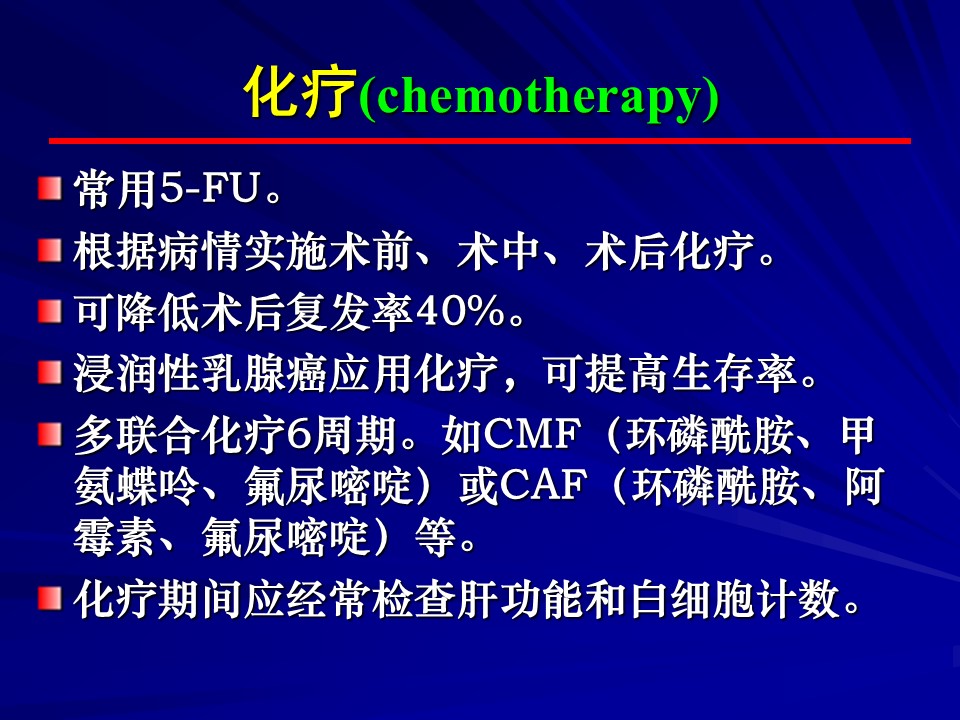 化疗(chemotherapy)

常用5-FU。

根据病情实施术前、术中、术后化疗。

可降低术后复发率40%。

浸润性乳腺癌应用化疗，可提高生存率。

多联合化疗6周期。如CMF（环磷酰胺、甲氨蝶呤、氟尿嘧啶）或CAF（环磷酰胺、阿霉素、氟尿嘧啶）等。

化疗期间应经常检查肝功能和白细胞计数。